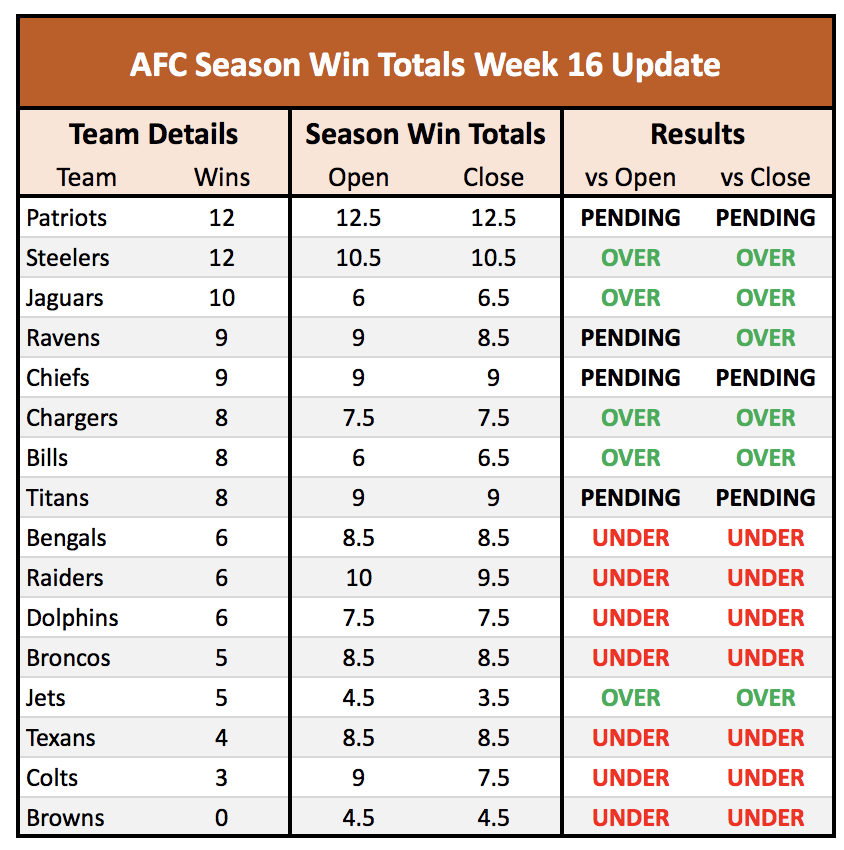 AFC Season Win Totals Week 16 Update

| Team Details | | Season Win Totals | | Results | |
|---|---|---|---|---|---|
| Team | Wins | Open | Close | vs Open | vs Close |
| Patriots | 12 | 12.5 | 12.5 | PENDING | PENDING |
| Steelers | 12 | 10.5 | 10.5 | OVER | OVER |
| Jaguars | 10 | 6 | 6.5 | OVER | OVER |
| Ravens | 9 | 9 | 8.5 | PENDING | OVER |
| Chiefs | 9 | 9 | 9 | PENDING | PENDING |
| Chargers | 8 | 7.5 | 7.5 | OVER | OVER |
| Bills | 8 | 6 | 6.5 | OVER | OVER |
| Titans | 8 | 9 | 9 | PENDING | PENDING |
| Bengals | 6 | 8.5 | 8.5 | UNDER | UNDER |
| Raiders | 6 | 10 | 9.5 | UNDER | UNDER |
| Dolphins | 6 | 7.5 | 7.5 | UNDER | UNDER |
| Broncos | 5 | 8.5 | 8.5 | UNDER | UNDER |
| Jets | 5 | 4.5 | 3.5 | OVER | OVER |
| Texans | 4 | 8.5 | 8.5 | UNDER | UNDER |
| Colts | 3 | 9 | 7.5 | UNDER | UNDER |
| Browns | 0 | 4.5 | 4.5 | UNDER | UNDER |